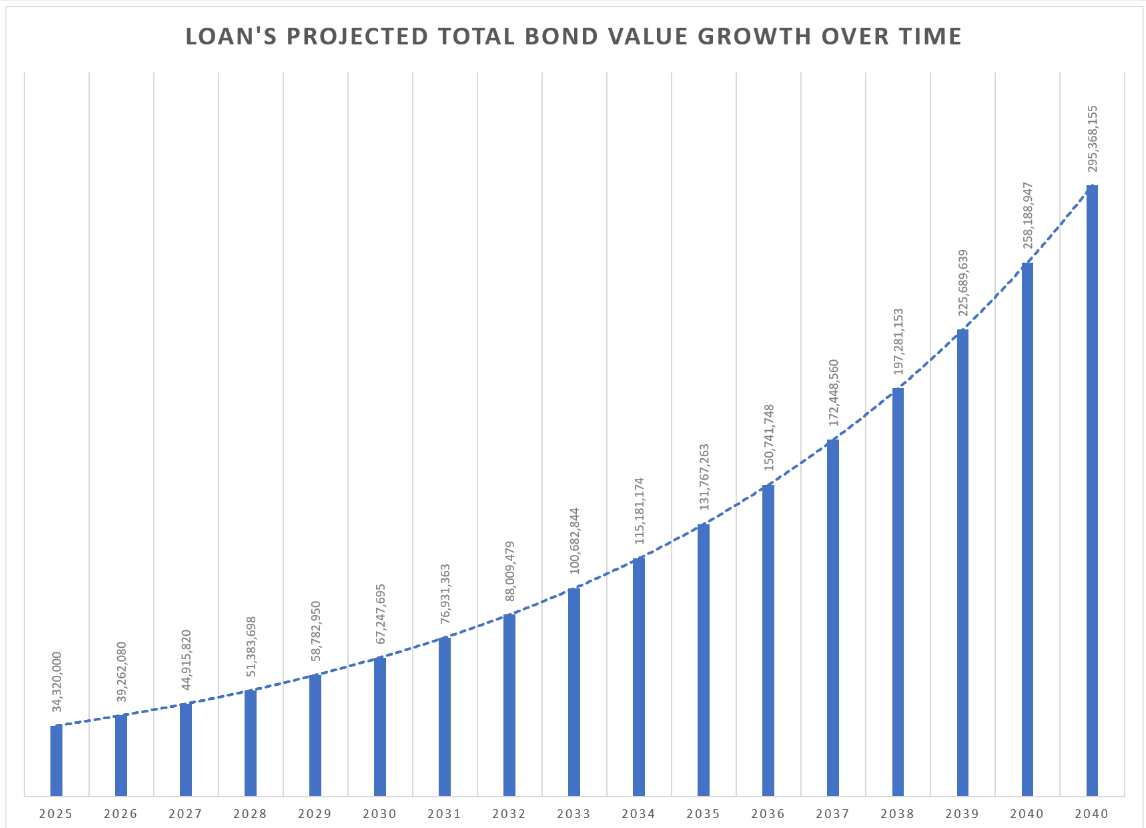 LOAN'S PROJECTED TOTAL BOND VALUE GROWTH OVER TIME

34,320,000
39,262,080
44,915,820
51,383,698
58,782,950
67,247,695
76,931,363
88,009,479
100,682,844
115,181,174
131,767,263
150,741,748
172,448,560
197,281,153
225,689,639
258,188,947
295,368,155

2025 2026 2027 2028 2029 2030 2031 2032 2033 2034 2035 2036 2037 2038 2039 2040 2040